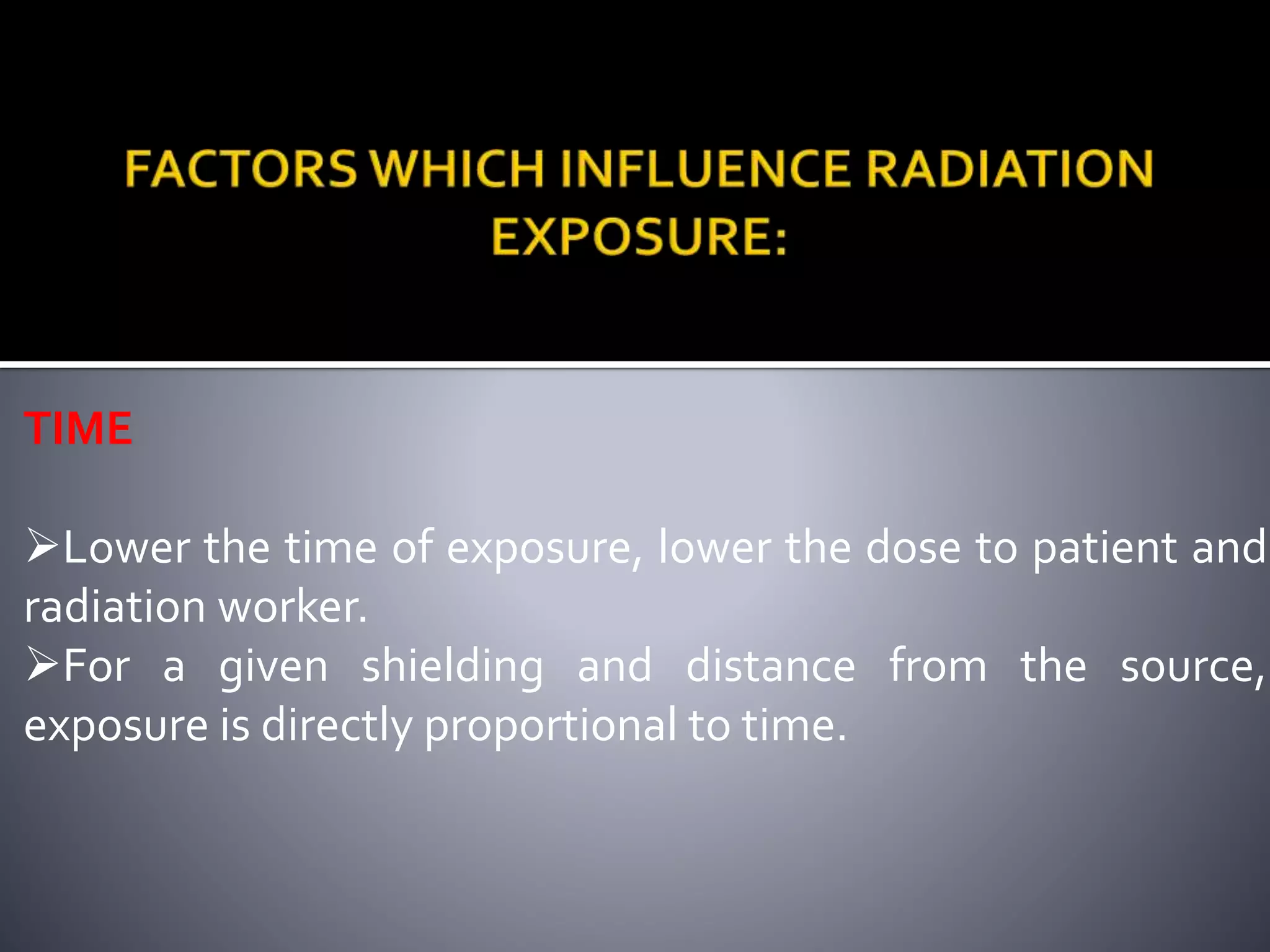 FACTORS WHICH INFLUENCE RADIATION EXPOSURE:

TIME

➢Lower the time of exposure, lower the dose to patient and radiation worker.

➢For a given shielding and distance from the source, exposure is directly proportional to time.